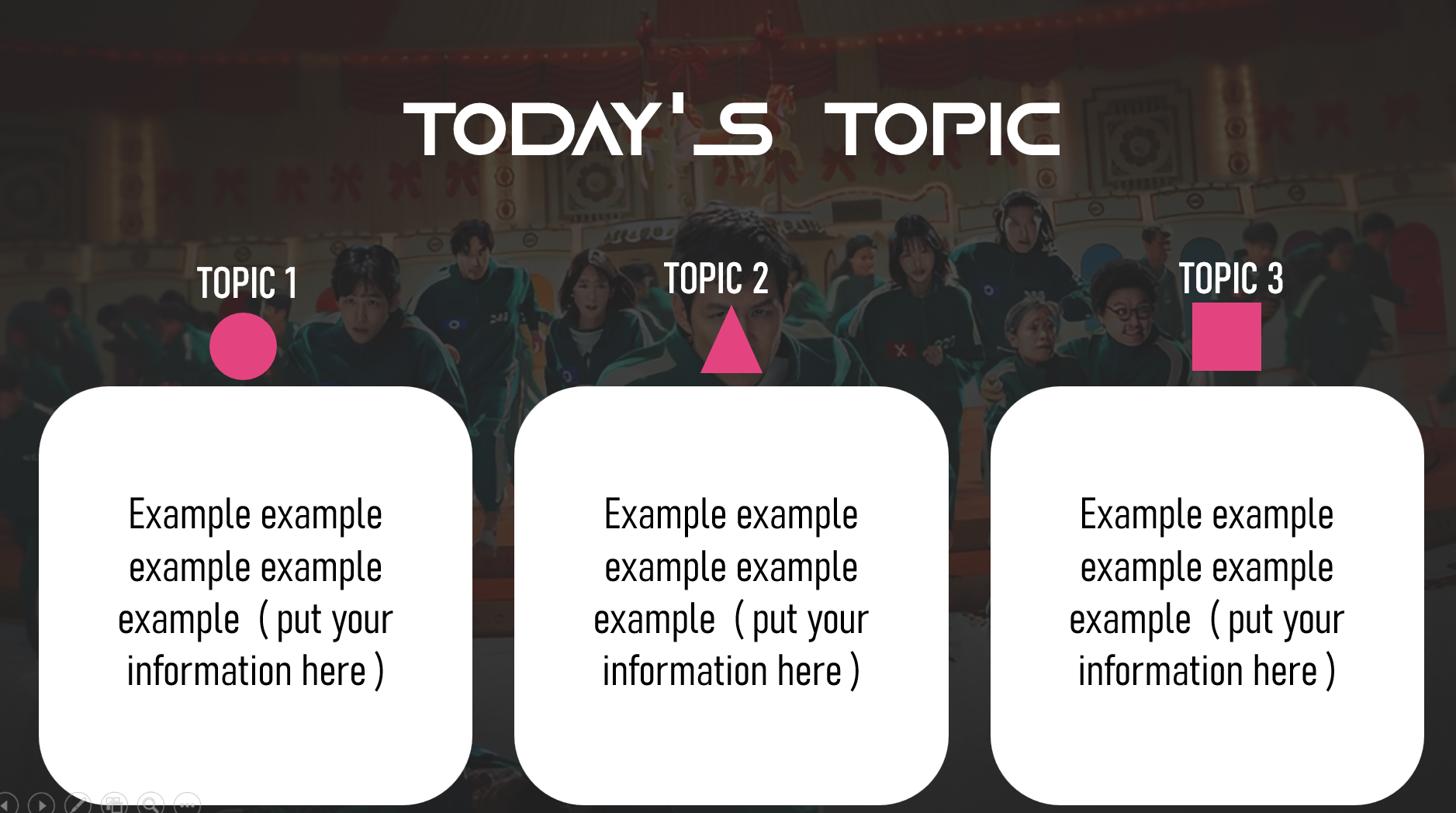 TODAY'S TOPIC

TOPIC 1

Example example example example example ( put your information here )

TOPIC 2

Example example example example example ( put your information here )

TOPIC 3

Example example example example example ( put your information here )